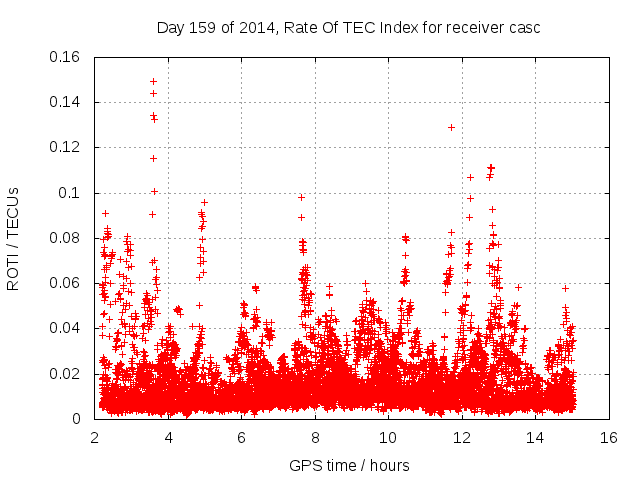 Day 159 of 2014, Rate Of TEC Index for receiver casc

ROTI / TECUs

0.16
0.14
0.12
0.1
0.08
0.06
0.04
0.02
0

2
4
6
8
10
12
14
16

GPS time / hours